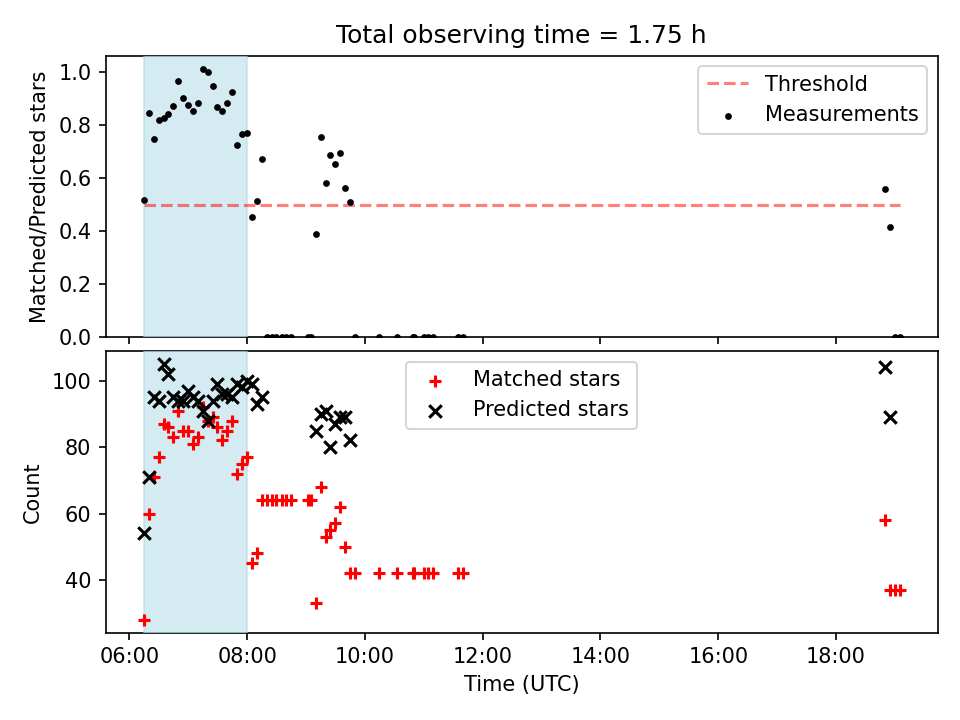 Total observing time = 1.75 h

Matched/Predicted stars

1.0
0.8
0.6
0.4
0.2
0.0

Threshold
Measurements

Count

100
80
60
40

Matched stars
Predicted stars

06:00
08:00
10:00
12:00
14:00
16:00
18:00

Time (UTC)